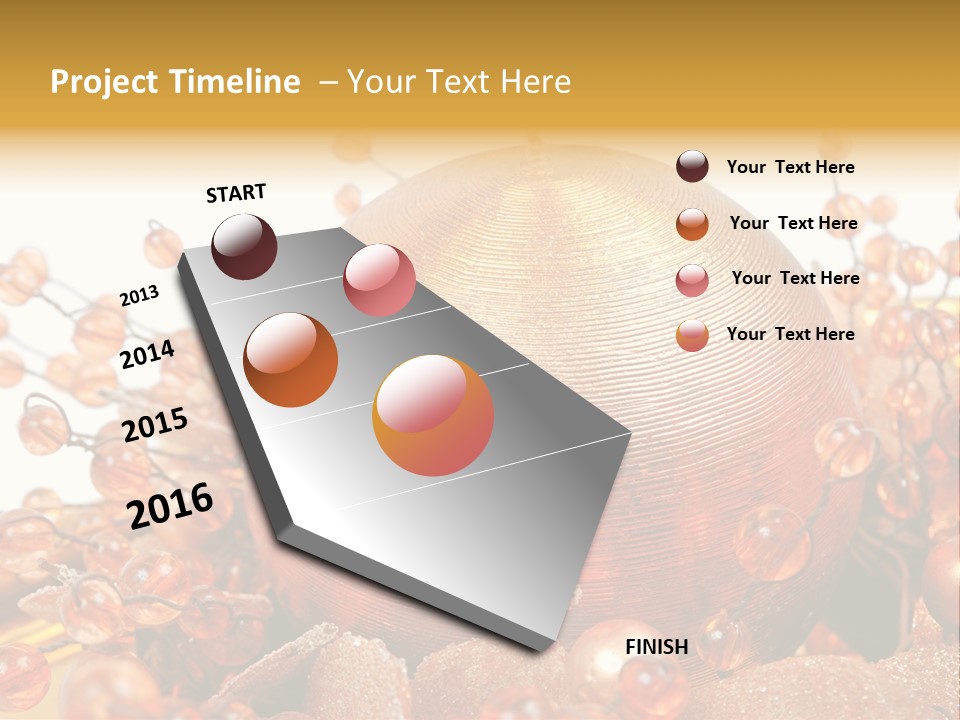 Project Timeline – Your Text Here

START

2013

2014

2015

2016

FINISH

Your Text Here

Your Text Here

Your Text Here

Your Text Here